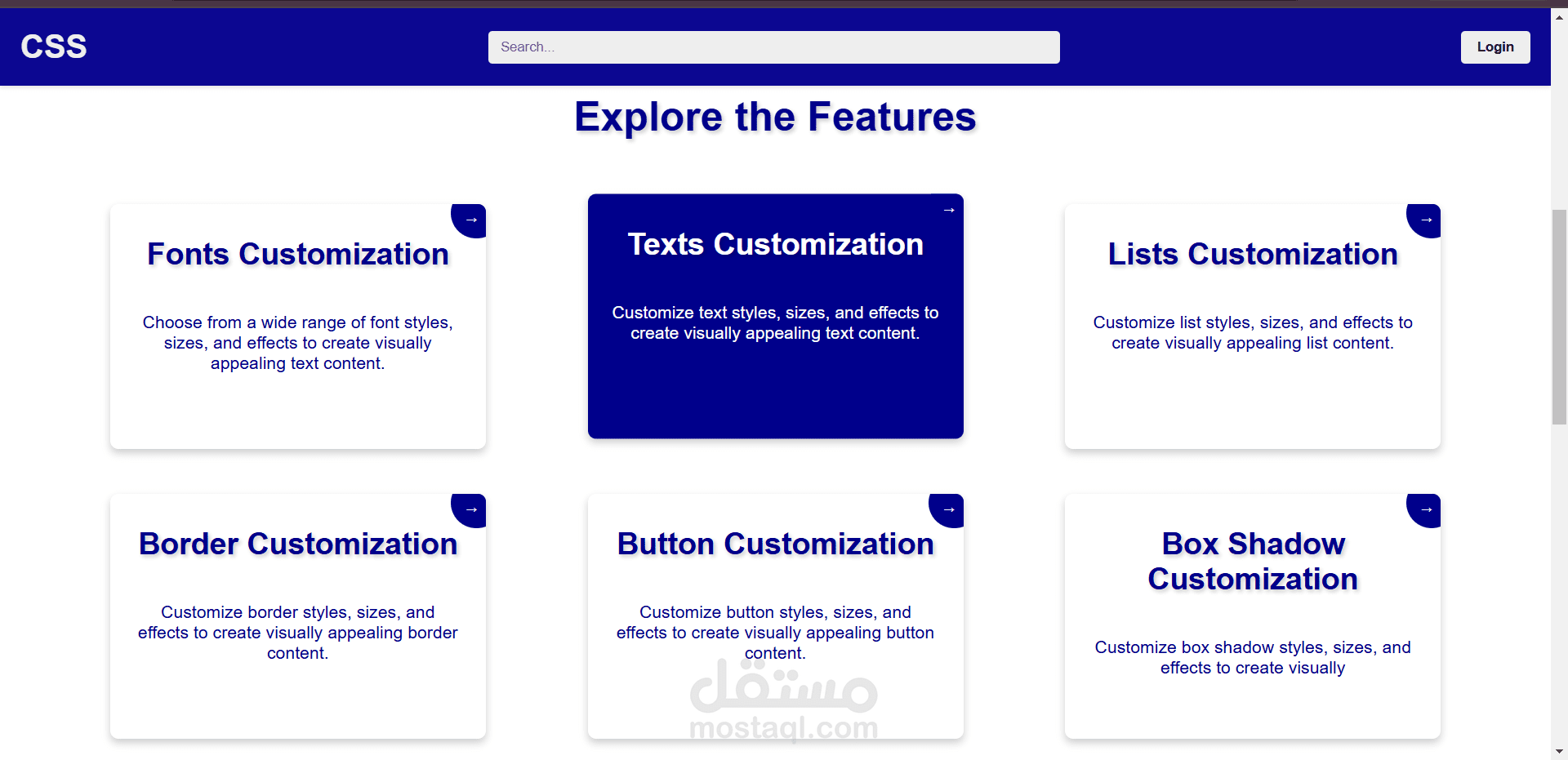 CSS

Search...

Login

Explore the Features

→

Fonts Customization

Choose from a wide range of font styles, sizes, and effects to create visually appealing text content.

→

Texts Customization

Customize text styles, sizes, and effects to create visually appealing text content.

→

Lists Customization

Customize list styles, sizes, and effects to create visually appealing list content.

→

Border Customization

Customize border styles, sizes, and effects to create visually appealing border content.

→

Button Customization

Customize button styles, sizes, and effects to create visually appealing button content.

→

Box Shadow Customization

Customize box shadow styles, sizes, and effects to create visually

مستقل
mostaql.com